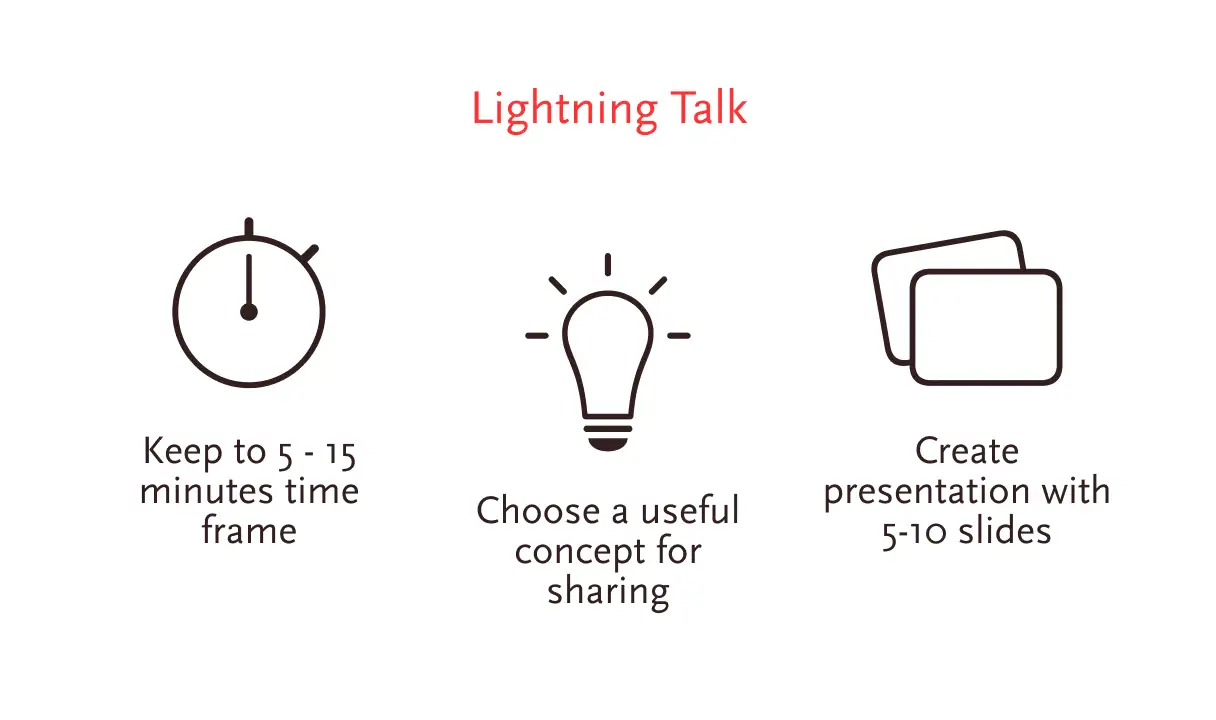 Lightning Talk

Keep to 5 - 15 minutes time frame

Choose a useful concept for sharing

Create presentation with 5-10 slides